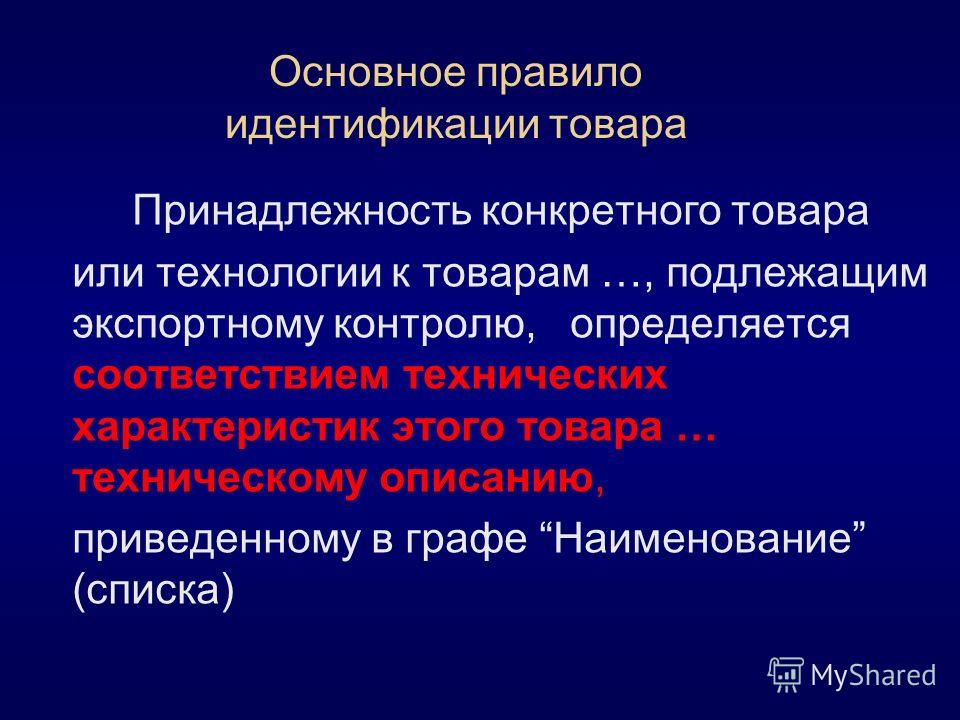 Основное правило идентификации товара

Принадлежность конкретного товара или технологии к товарам …, подлежащим экспортному контролю, определяется соответствием технических характеристик этого товара … техническому описанию, приведенному в графе “Наименование” (списка)

MyShared